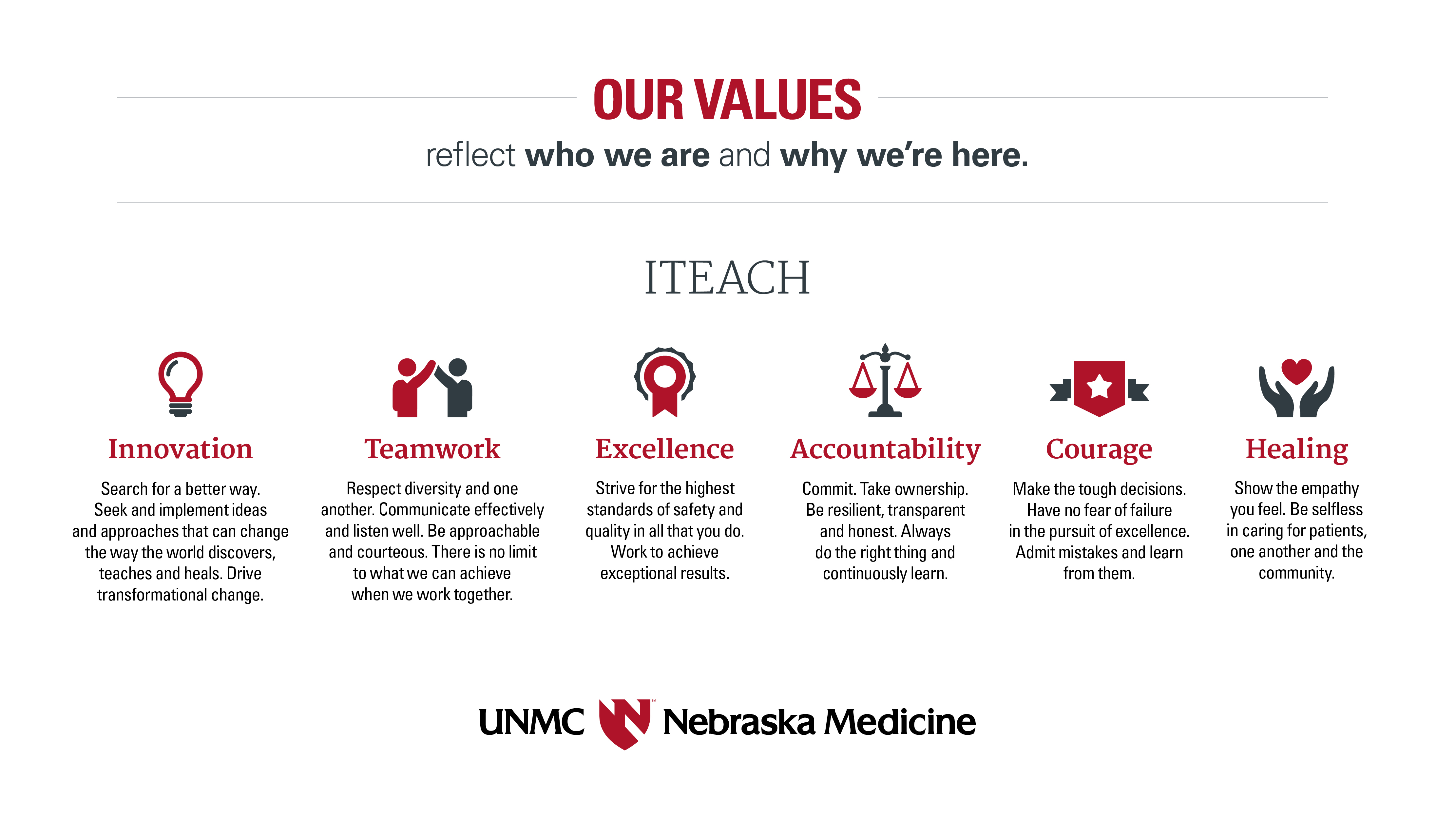 OUR VALUES

reflect who we are and why we're here.

ITEACH

Innovation

Search for a better way. Seek and implement ideas and approaches that can change the way the world discovers, teaches and heals. Drive transformational change.

Teamwork

Respect diversity and one another. Communicate effectively and listen well. Be approachable and courteous. There is no limit to what we can achieve when we work together.

Excellence

Strive for the highest standards of safety and quality in all that you do. Work to achieve exceptional results.

Accountability

Commit. Take ownership. Be resilient, transparent and honest. Always do the right thing and continuously learn.

Courage

Make the tough decisions. Have no fear of failure in the pursuit of excellence. Admit mistakes and learn from them.

Healing

Show the empathy you feel. Be selfless in caring for patients, one another and the community.

UNMC Nebraska Medicine